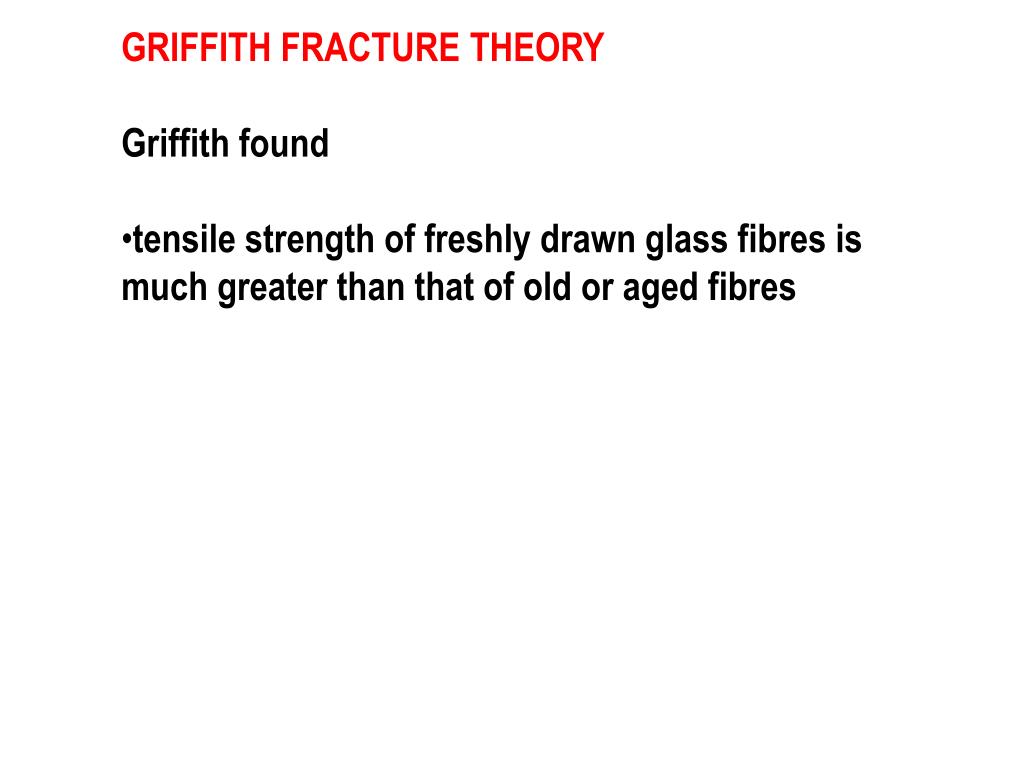 GRIFFITH FRACTURE THEORY

Griffith found

•tensile strength of freshly drawn glass fibres is much greater than that of old or aged fibres